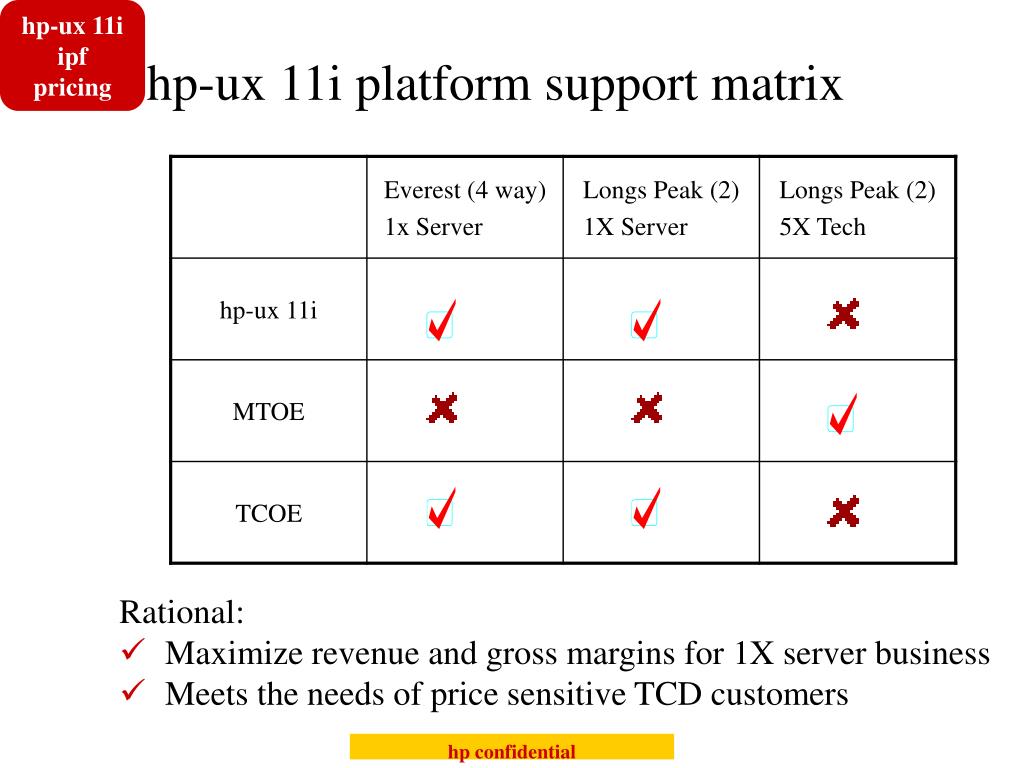 hp-ux 11i ipf pricing

hp-ux 11i platform support matrix

| | Everest (4 way) 1x Server | Longs Peak (2) 1X Server | Longs Peak (2) 5X Tech |
|---|---|---|---|
| hp-ux 11i | ✓ | ✓ | ✗ |
| MTOE | ✗ | ✗ | ✓ |
| TCOE | ✓ | ✓ | ✗ |

Rational:
✓ Maximize revenue and gross margins for 1X server business
✓ Meets the needs of price sensitive TCD customers

hp confidential